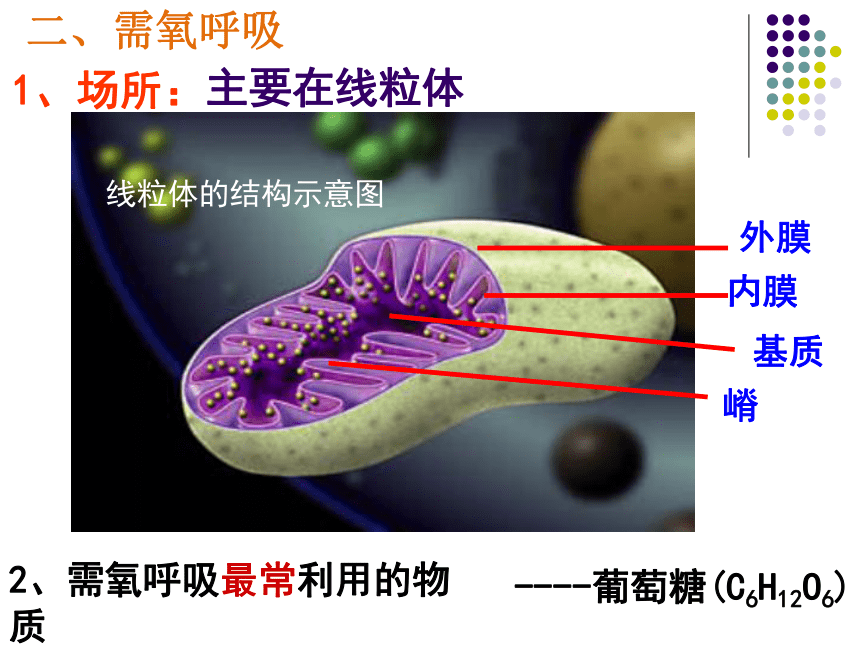 二、需氧呼吸

1、场所：主要在线粒体

线粒体的结构示意图

外膜

内膜

基质

嵴

2、需氧呼吸最常利用的物质

----葡萄糖($C_6H_{12}O_6$)